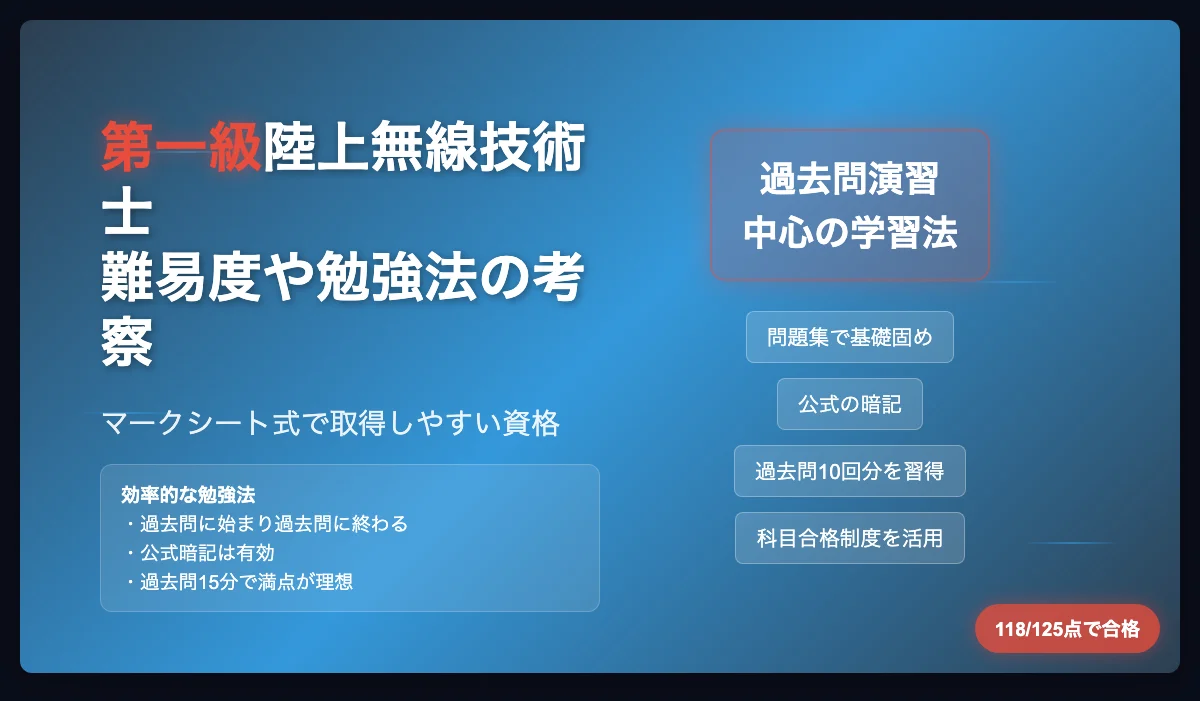 第一級陸上無線技術士
難易度や勉強法の考察

マークシート式で取得しやすい資格

効率的な勉強法
・過去問に始まり過去問に終わる
・公式暗記は有効
・過去問15分で満点が理想

過去問演習
中心の学習法

問題集で基礎固め

公式の暗記

過去問10回分を習得

科目合格制度を活用

118/125点で合格